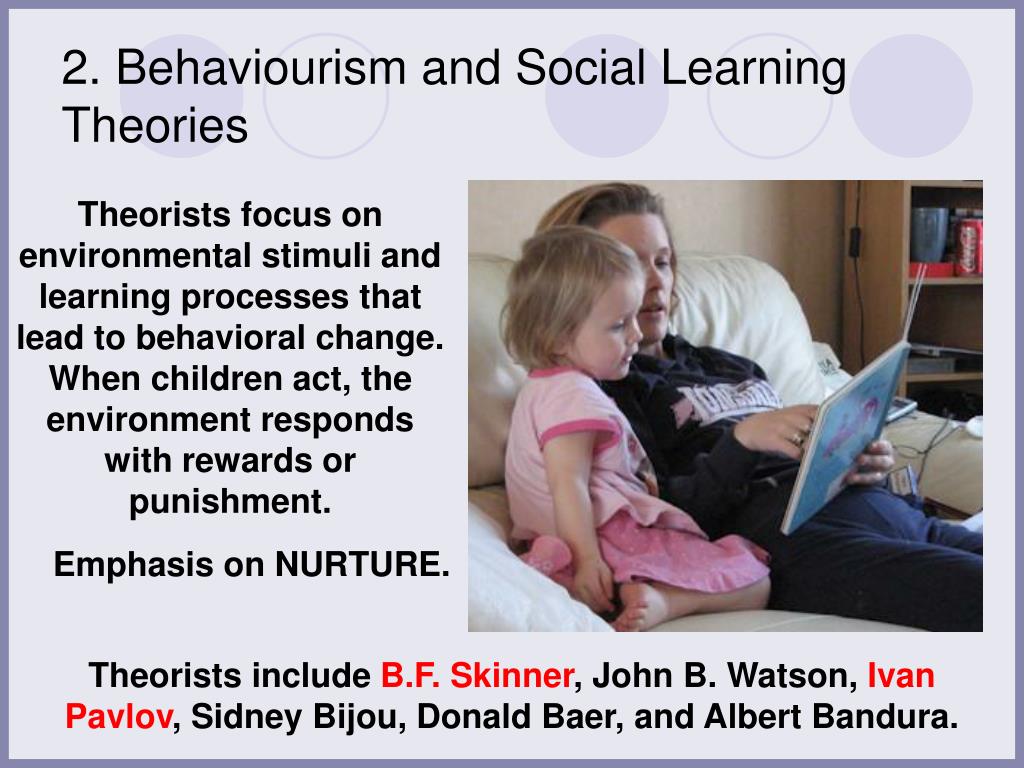 2. Behaviourism and Social Learning Theories

Theorists focus on environmental stimuli and learning processes that lead to behavioral change. When children act, the environment responds with rewards or punishment.

Emphasis on NURTURE.

Theorists include B.F. Skinner, John B. Watson, Ivan Pavlov, Sidney Bijou, Donald Baer, and Albert Bandura.